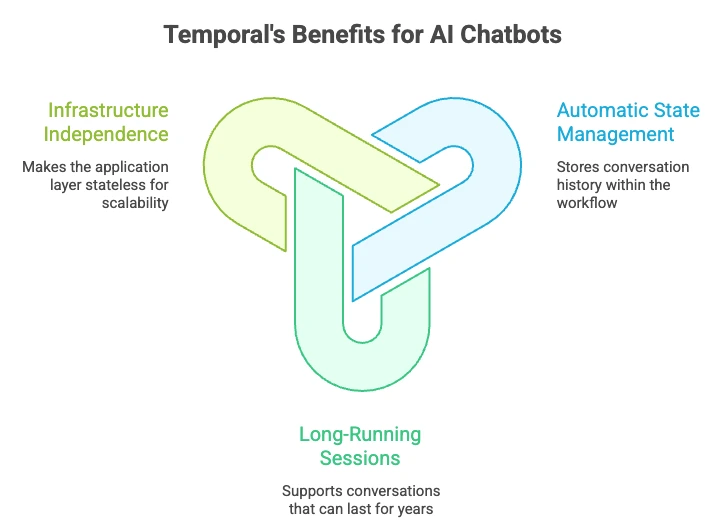 Temporal's Benefits for AI Chatbots

Infrastructure Independence

Makes the application layer stateless for scalability

Automatic State Management

Stores conversation history within the workflow

Long-Running Sessions

Supports conversations that can last for years